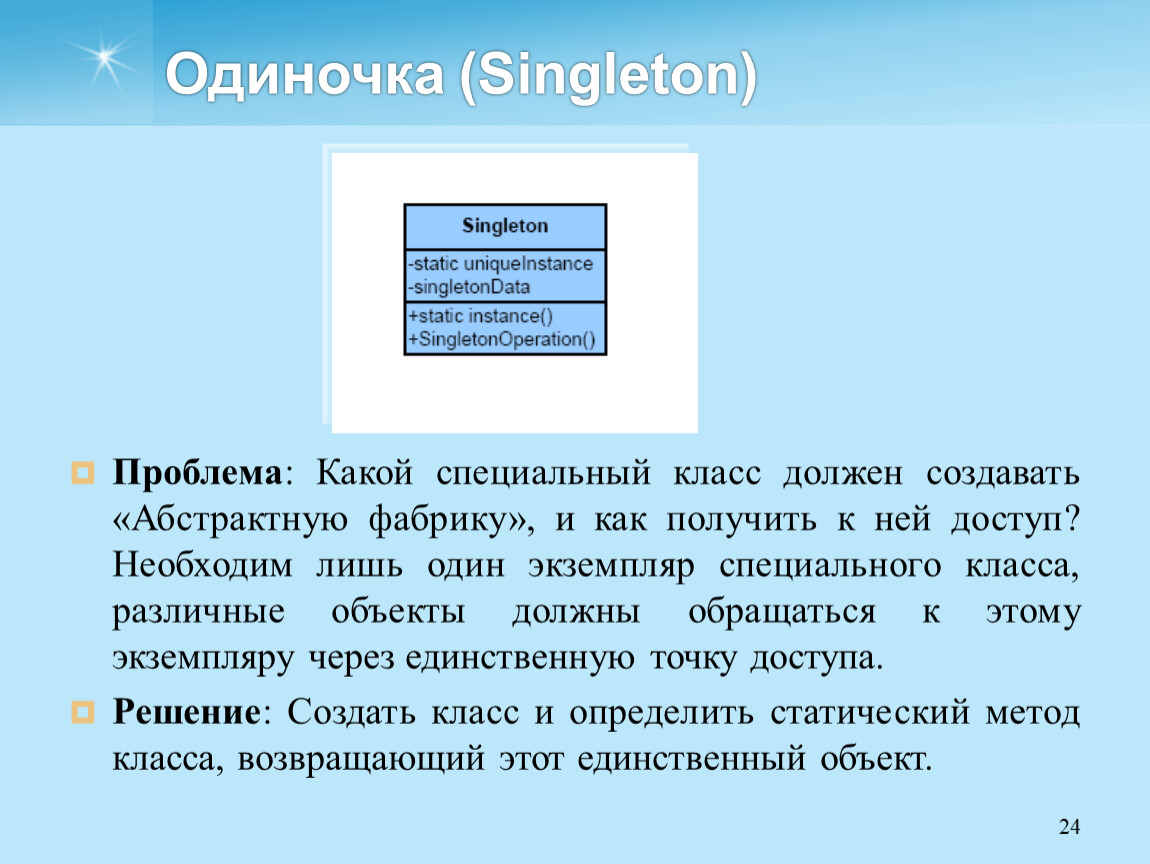 Одиночка (Singleton)

Singleton

-static uniqueInstance
-singletonData

+static instance()
+SingletonOperation()

Проблема: Какой специальный класс должен создавать «Абстрактную фабрику», и как получить к ней доступ? Необходим лишь один экземпляр специального класса, различные объекты должны обращаться к этому экземпляру через единственную точку доступа.

Решение: Создать класс и определить статический метод класса, возвращающий этот единственный объект.

24